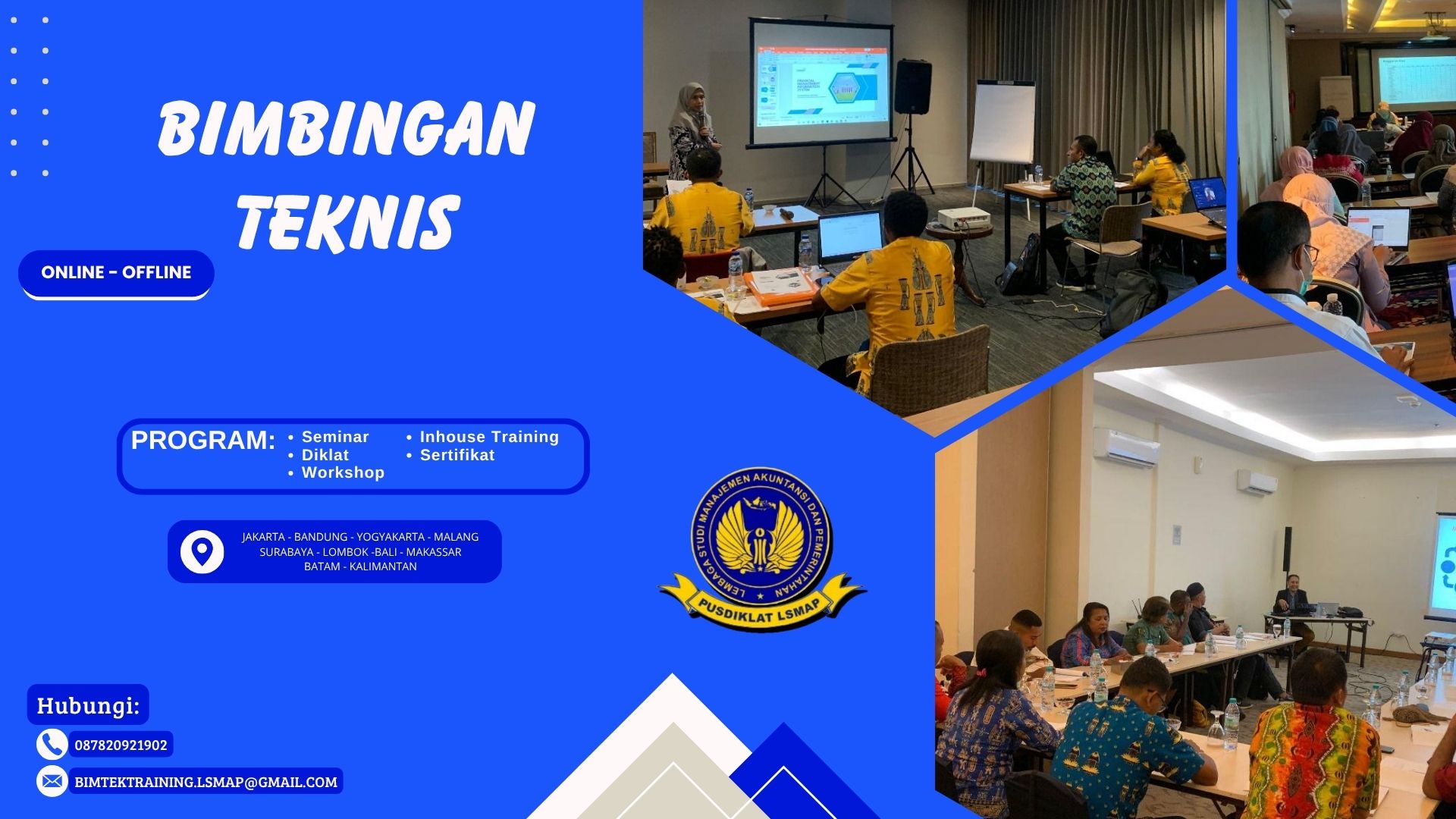 BIMBINGAN TEKNIS

ONLINE - OFFLINE

PROGRAM:
• Seminar
• Diklat
• Workshop
• Inhouse Training
• Sertifikat

JAKARTA - BANDUNG - YOGYAKARTA - MALANG
SURABAYA - LOMBOK -BALI - MAKASSAR
BATAM - KALIMANTAN

LEMBAGA STUDI MANAJEMEN AKUNTANSI DAN PEMERINTAHAN
PUSDIKLAT LSMAP

Hubungi:
087820921902
BIMTEKTRAINING.LSMAP@GMAIL.COM